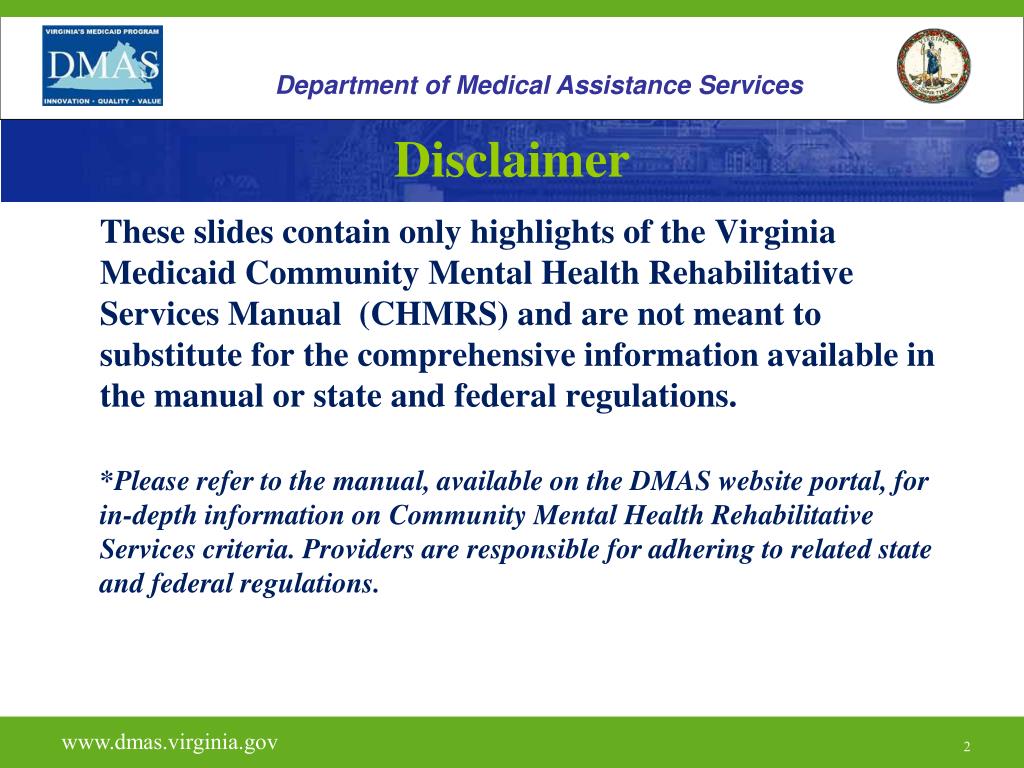 VIRGINIA'S MEDICAID PROGRAM
DMAS
INNOVATION • QUALITY • VALUE

Department of Medical Assistance Services

Disclaimer

These slides contain only highlights of the Virginia Medicaid Community Mental Health Rehabilitative Services Manual (CHMRS) and are not meant to substitute for the comprehensive information available in the manual or state and federal regulations.

*Please refer to the manual, available on the DMAS website portal, for in-depth information on Community Mental Health Rehabilitative Services criteria. Providers are responsible for adhering to related state and federal regulations.

www.dmas.virginia.gov

2